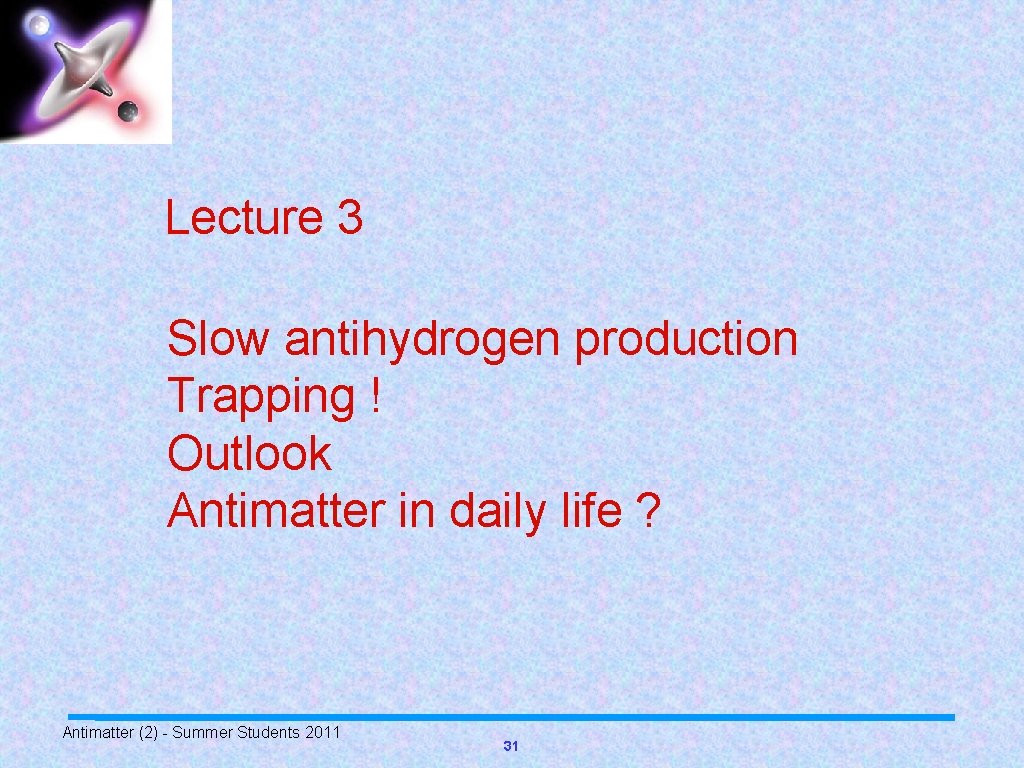 Lecture 3

Slow antihydrogen production
Trapping !
Outlook
Antimatter in daily life ?

Antimatter (2) - Summer Students 2011

31